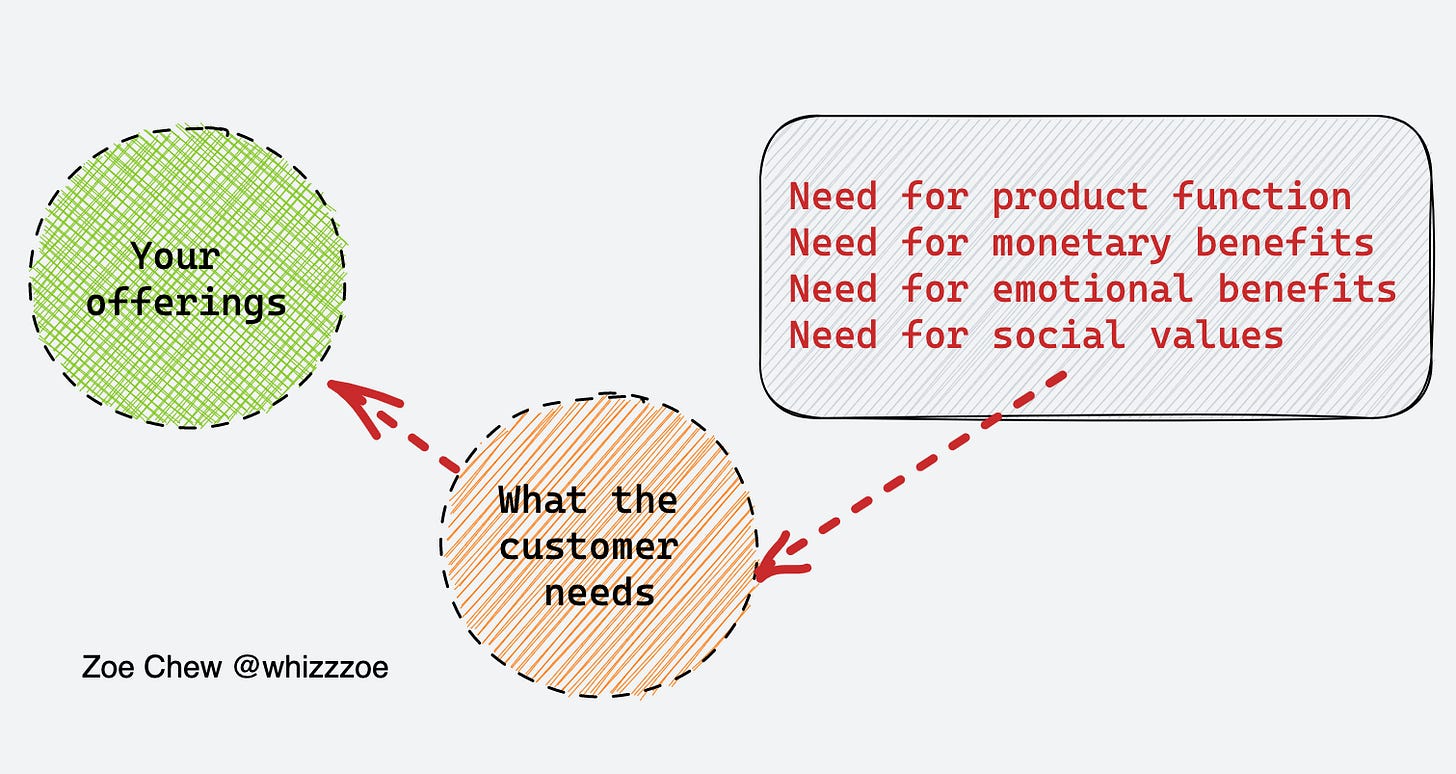 Your offerings

Need for product function
Need for monetary benefits
Need for emotional benefits
Need for social values

What the customer needs

Zoe Chew @whizzzoe